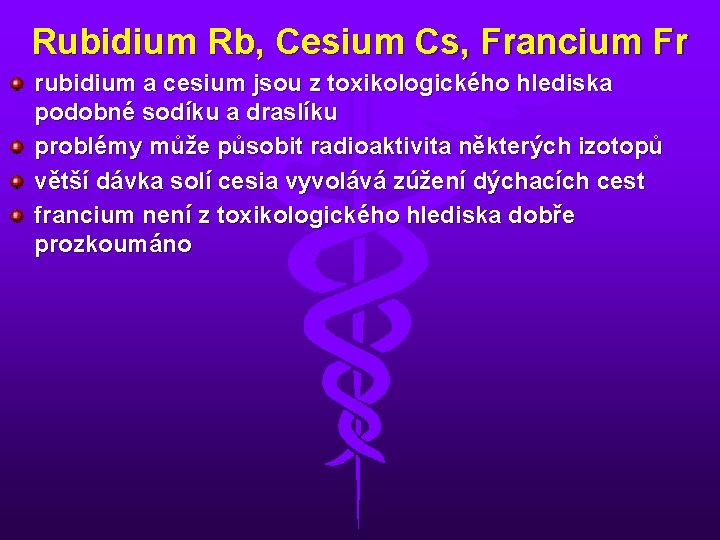 Rubidium Rb, Cesium Cs, Francium Fr

rubidium a cesium jsou z toxikologického hlediska podobné sodíku a draslíku

problémy může působit radioaktivita některých izotopů

větší dávka solí cesia vyvolává zúžení dýchacích cest

francium není z toxikologického hlediska dobře prozkoumáno